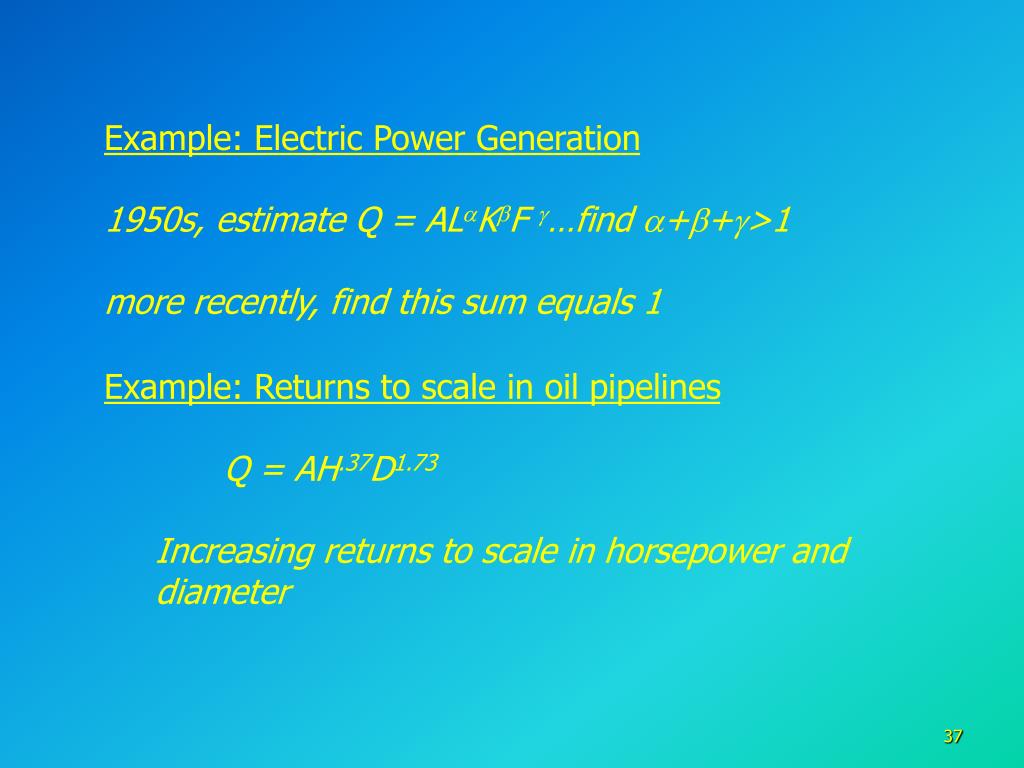 Example: Electric Power Generation

1950s, estimate $Q = AL^{\alpha}K^{\beta}F^{\gamma}$…find $\alpha+\beta+\gamma>1$

more recently, find this sum equals 1

Example: Returns to scale in oil pipelines

$Q = AH^{.37}D^{1.73}$

Increasing returns to scale in horsepower and diameter

37